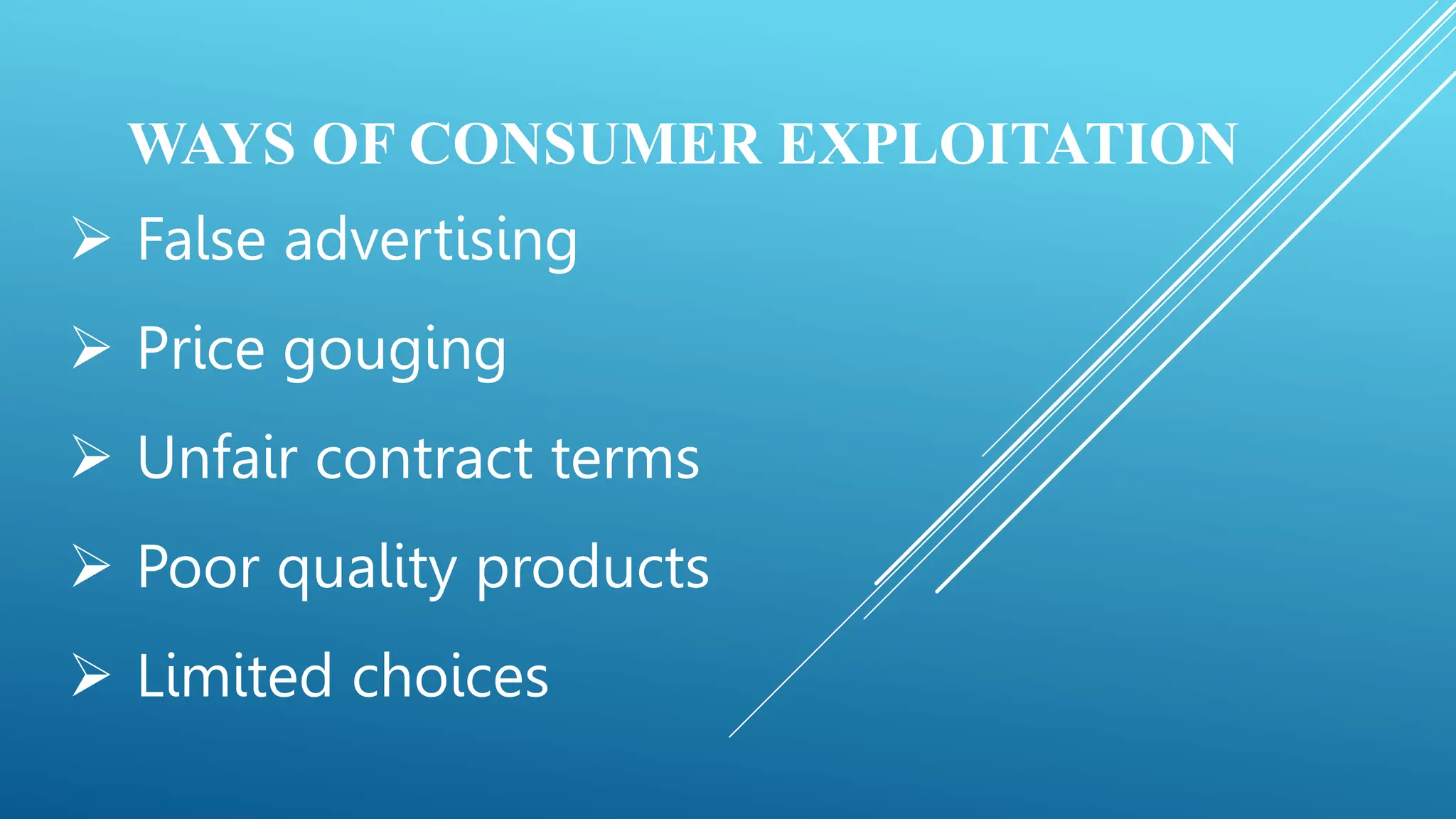 WAYS OF CONSUMER EXPLOITATION

➢ False advertising

➢ Price gouging

➢ Unfair contract terms

➢ Poor quality products

➢ Limited choices